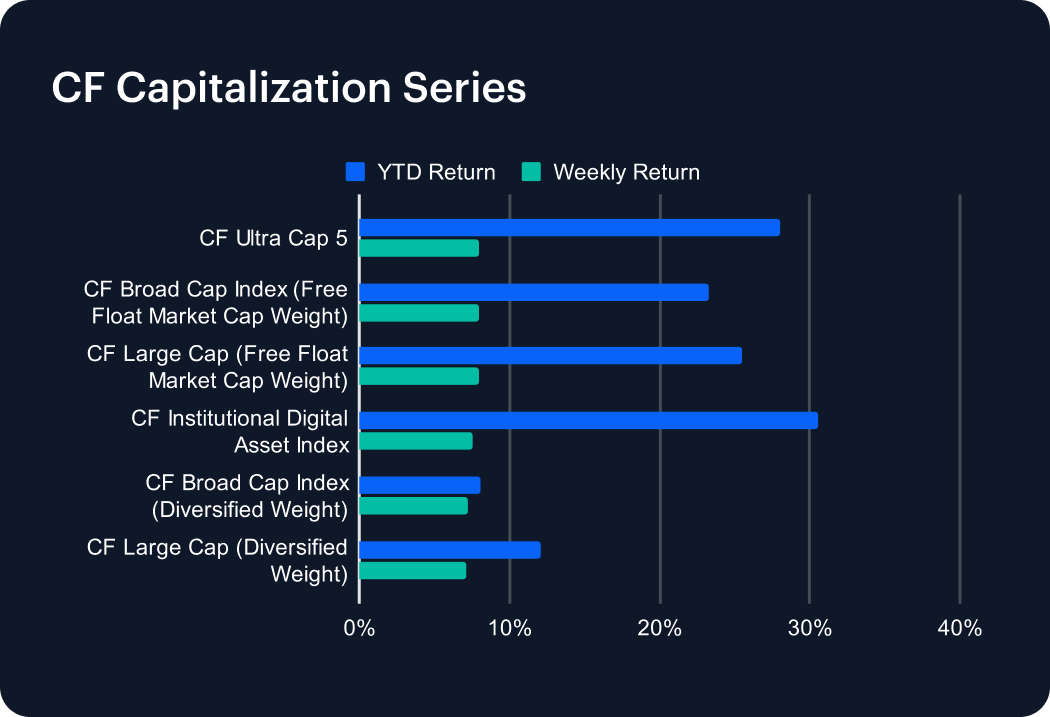 CF Capitalization Series

YTD Return Weekly Return

CF Ultra Cap 5

CF Broad Cap Index (Free Float Market Cap Weight)

CF Large Cap (Free Float Market Cap Weight)

CF Institutional Digital Asset Index

CF Broad Cap Index (Diversified Weight)

CF Large Cap (Diversified Weight)

0% 10% 20% 30% 40%